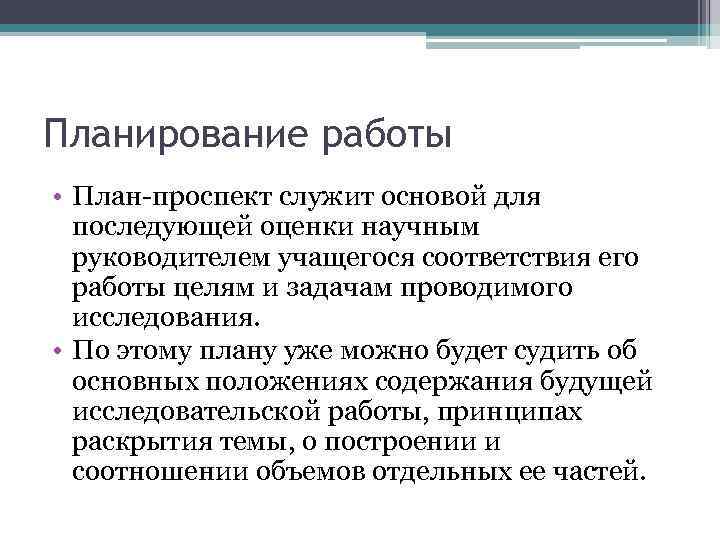 Планирование работы

• План-проспект служит основой для последующей оценки научным руководителем учащегося соответствия его работы целям и задачам проводимого исследования.
• По этому плану уже можно будет судить об основных положениях содержания будущей исследовательской работы, принципах раскрытия темы, о построении и соотношении объемов отдельных ее частей.